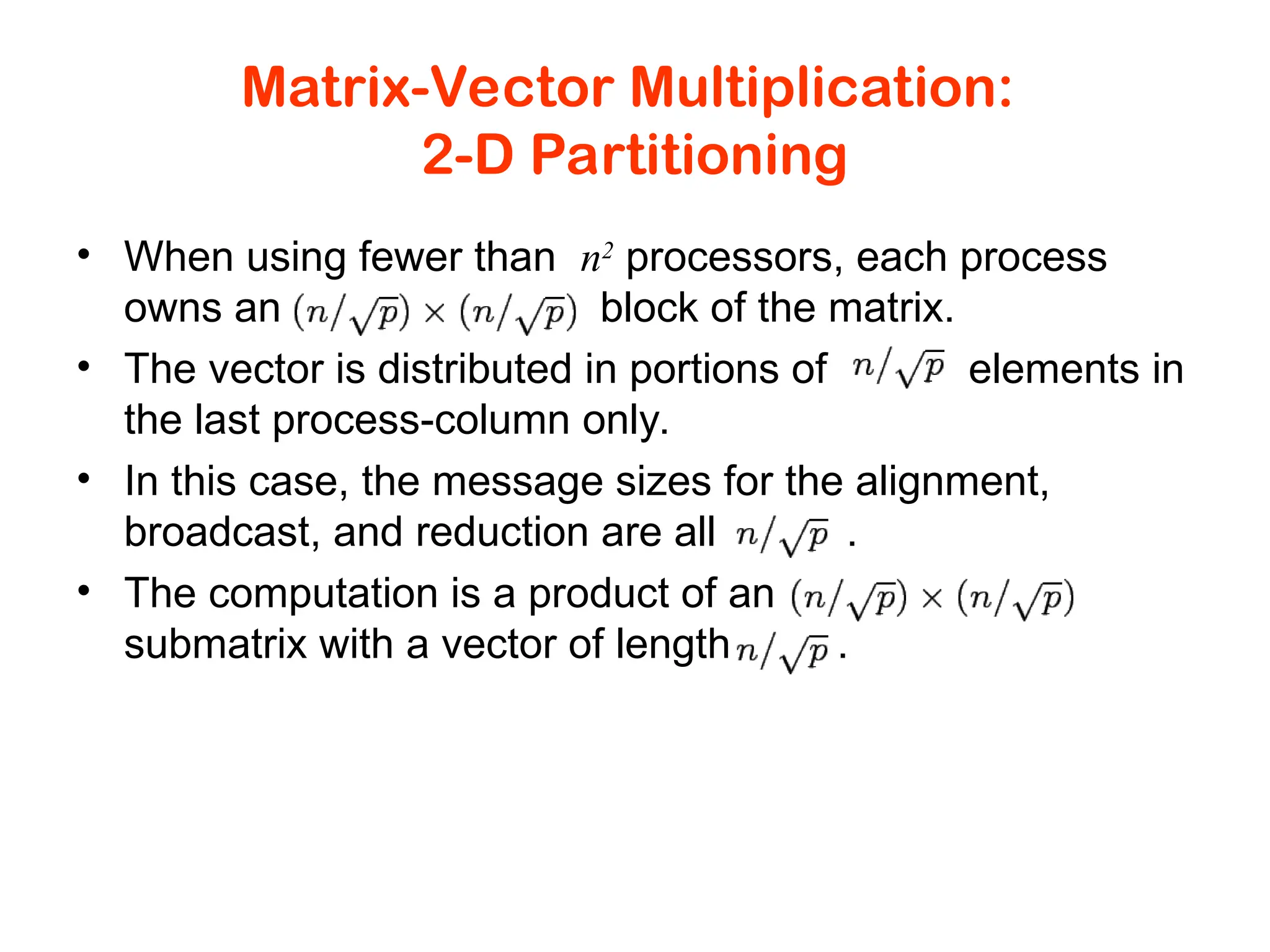 Matrix-Vector Multiplication: 2-D Partitioning

• When using fewer than $n^2$ processors, each process owns an $(n/\sqrt{p}) \times (n/\sqrt{p})$ block of the matrix.

• The vector is distributed in portions of $n/\sqrt{p}$ elements in the last process-column only.

• In this case, the message sizes for the alignment, broadcast, and reduction are all $n/\sqrt{p}$ .

• The computation is a product of an $(n/\sqrt{p}) \times (n/\sqrt{p})$ submatrix with a vector of length $n/\sqrt{p}$ .